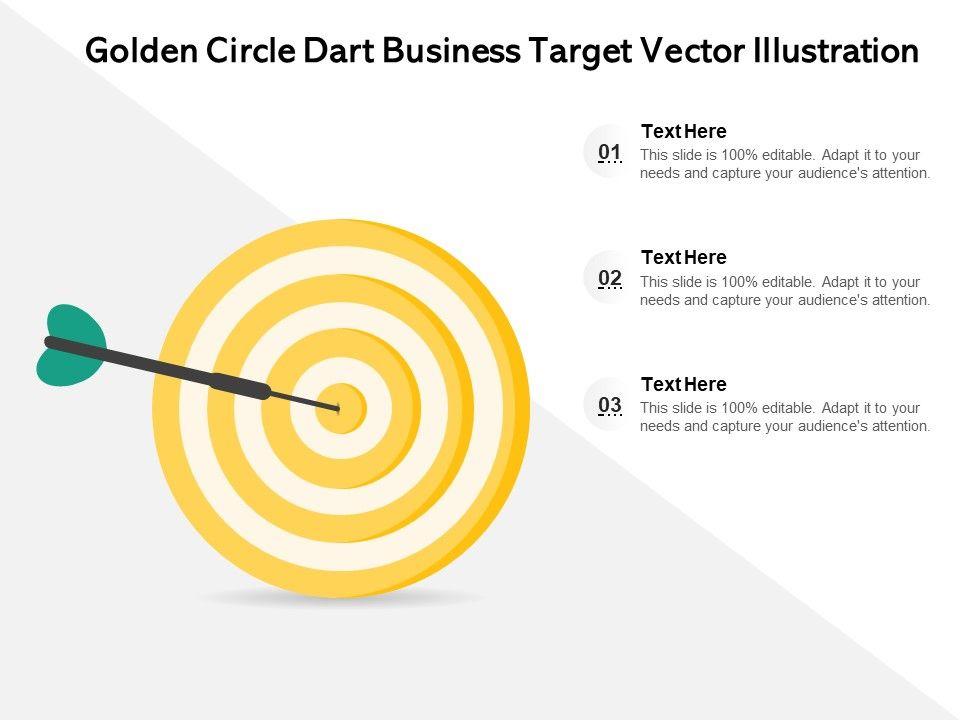 Golden Circle Dart Business Target Vector Illustration

01
Text Here
This slide is 100% editable. Adapt it to your needs and capture your audience's attention.

02
Text Here
This slide is 100% editable. Adapt it to your needs and capture your audience's attention.

03
Text Here
This slide is 100% editable. Adapt it to your needs and capture your audience's attention.